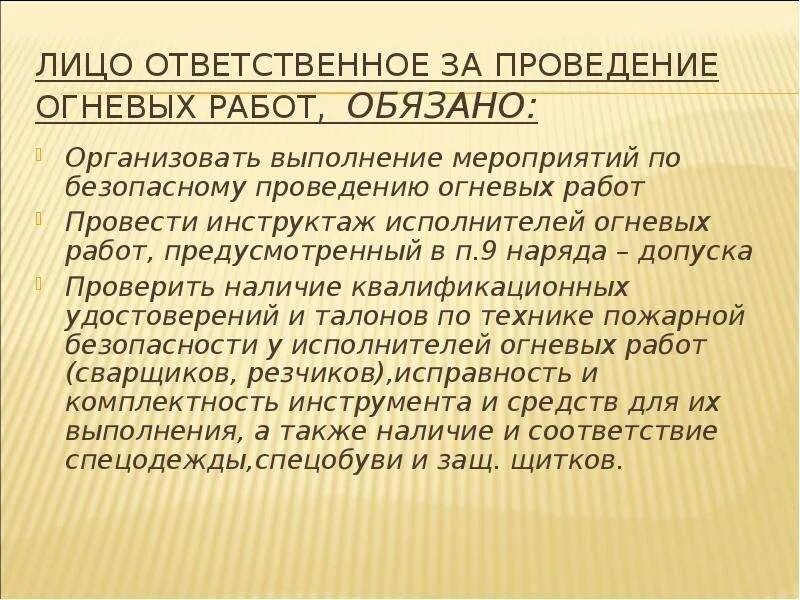 ЛИЦО ОТВЕТСТВЕННОЕ ЗА ПРОВЕДЕНИЕ ОГНЕВЫХ РАБОТ, ОБЯЗАНО:

Организовать выполнение мероприятий по безопасному проведению огневых работ

Провести инструктаж исполнителей огневых работ, предусмотренный в п.9 наряда – допуска

Проверить наличие квалификационных удостоверений и талонов по технике пожарной безопасности у исполнителей огневых работ (сварщиков, резчиков),исправность и комплектность инструмента и средств для их выполнения, а также наличие и соответствие спецодежды,спецобуви и защ. щитков.